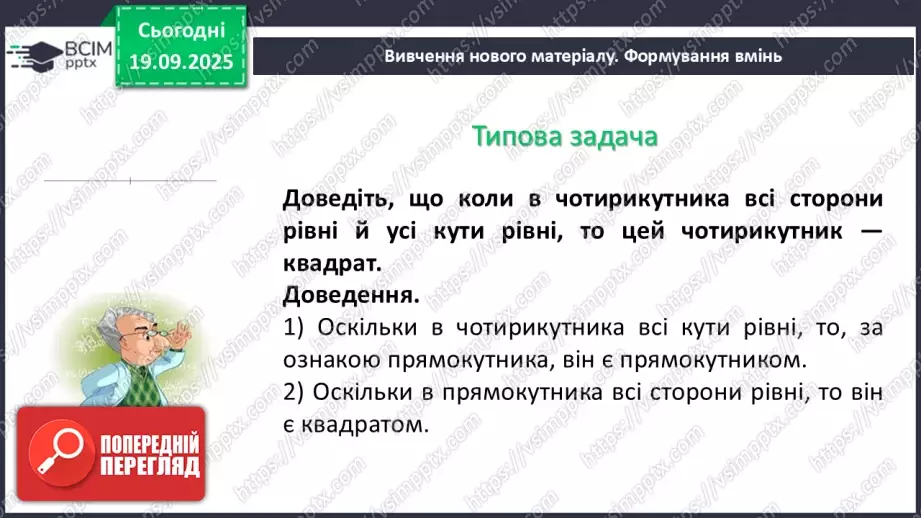 ВСІМ pptx

Сьогодні 19.09.2025

Вивчення нового матеріалу. Формування вмінь

Типова задача

Доведіть, що коли в чотирикутника всі сторони рівні й усі кути рівні, то цей чотирикутник — квадрат.

Доведення.

1) Оскільки в чотирикутника всі кути рівні, то, за ознакою прямокутника, він є прямокутником.

2) Оскільки в прямокутника всі сторони рівні, то він є квадратом.

ПОПЕРЕДНІЙ ПЕРЕГЛЯД

https://vsimpptx.com